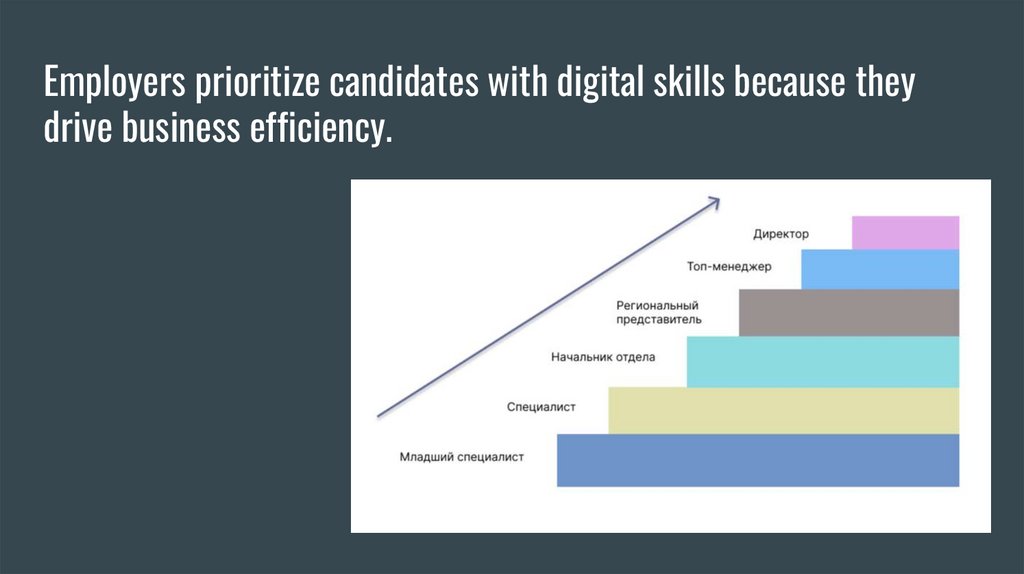 Employers prioritize candidates with digital skills because they drive business efficiency.

Директор

Топ-менеджер

Региональный представитель

Начальник отдела

Специалист

Младший специалист